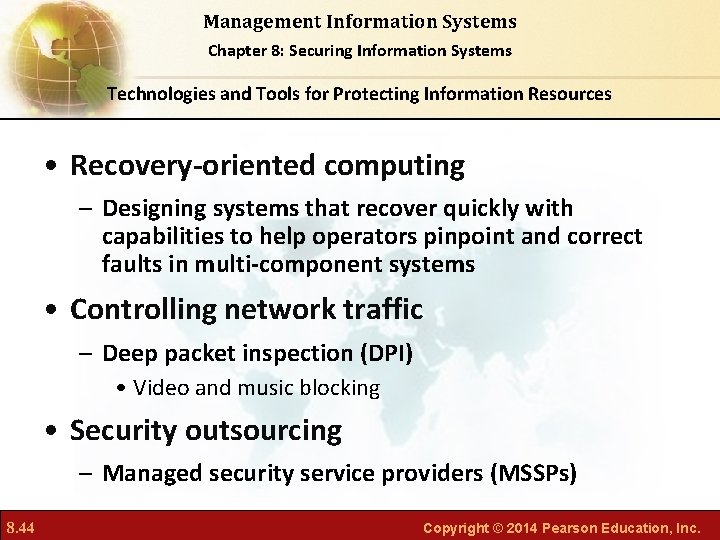 Management Information Systems

Chapter 8: Securing Information Systems

Technologies and Tools for Protecting Information Resources

• Recovery-oriented computing

– Designing systems that recover quickly with capabilities to help operators pinpoint and correct faults in multi-component systems

• Controlling network traffic

– Deep packet inspection (DPI)

• Video and music blocking

• Security outsourcing

– Managed security service providers (MSSPs)

8.44

Copyright © 2014 Pearson Education, Inc.